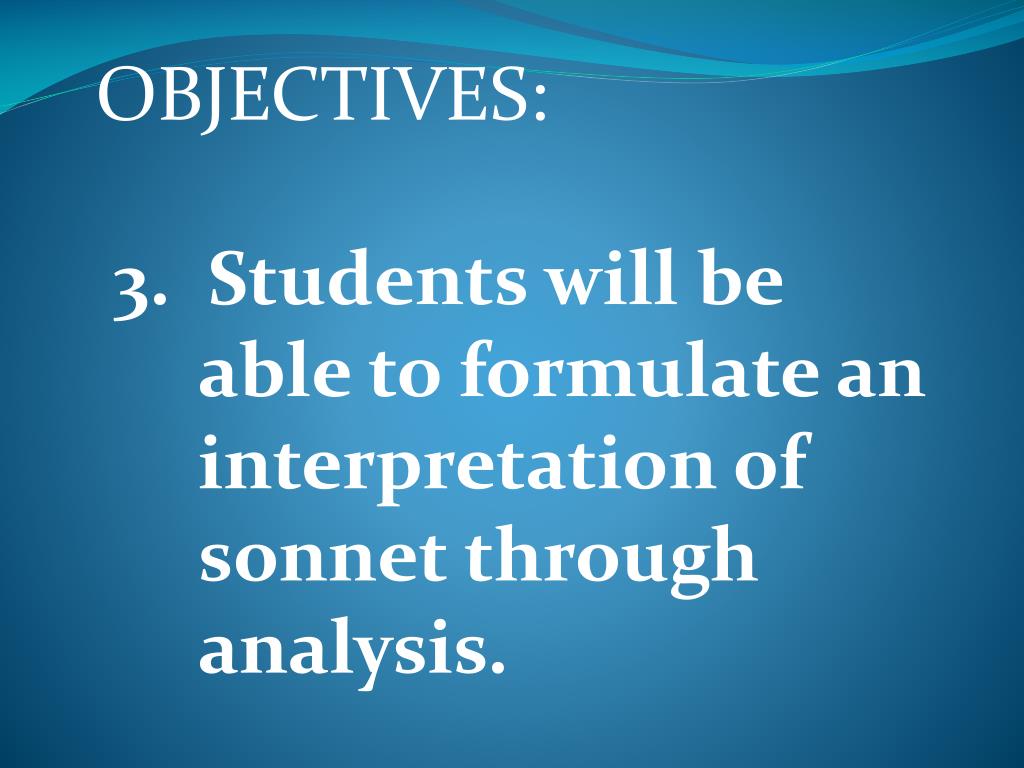 OBJECTIVES:

3. Students will be able to formulate an interpretation of sonnet through analysis.